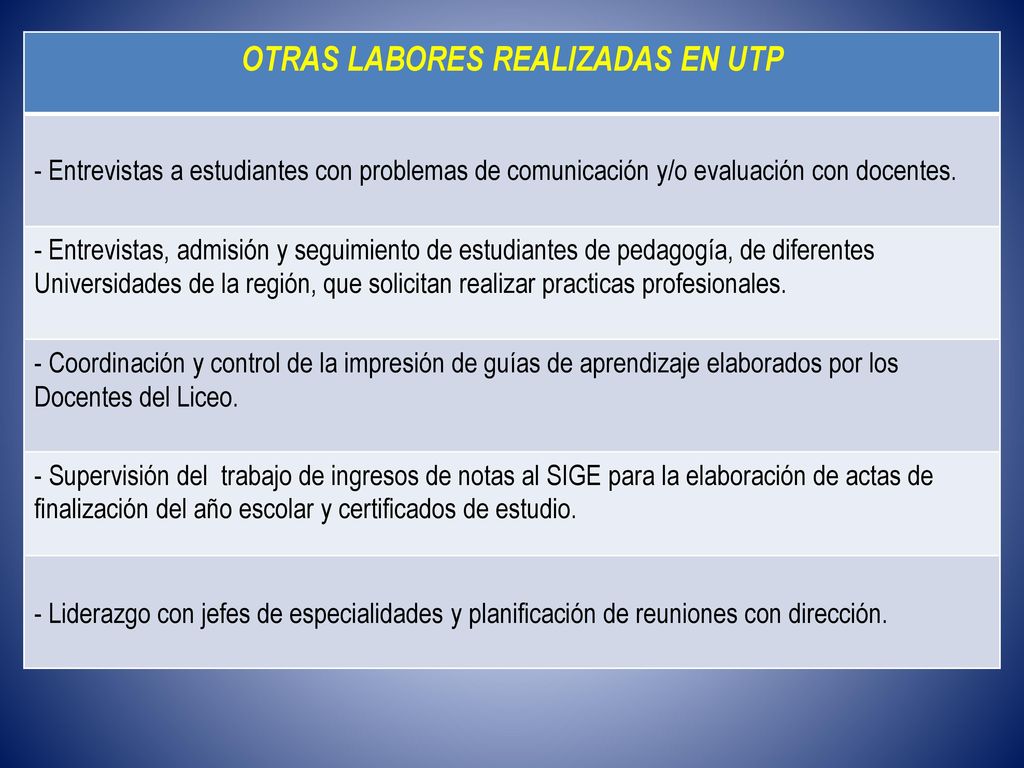 | OTRAS LABORES REALIZADAS EN UTP |
|---|
| - Entrevistas a estudiantes con problemas de comunicación y/o evaluación con docentes. |
| - Entrevistas, admisión y seguimiento de estudiantes de pedagogía, de diferentes Universidades de la región, que solicitan realizar practicas profesionales. |
| - Coordinación y control de la impresión de guías de aprendizaje elaborados por los Docentes del Liceo. |
| - Supervisión del trabajo de ingresos de notas al SIGE para la elaboración de actas de finalización del año escolar y certificados de estudio. |
| - Liderazgo con jefes de especialidades y planificación de reuniones con dirección. |